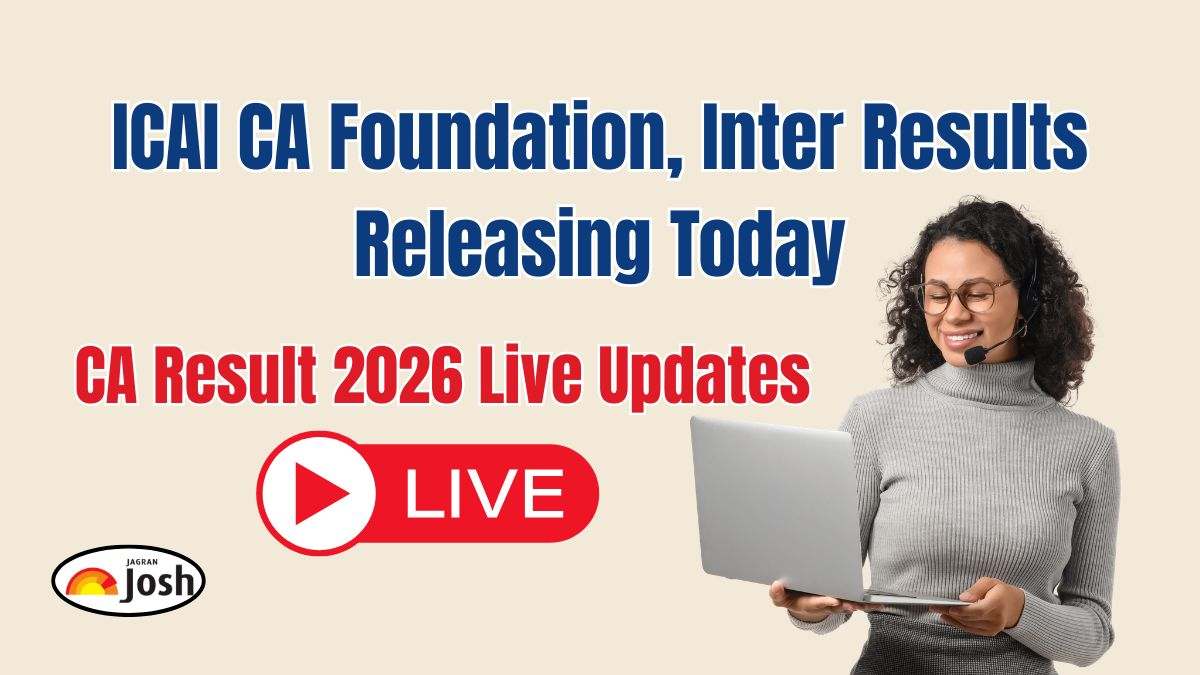 ICAI CA Foundation, Inter Results Releasing Today

CA Result 2026 Live Updates

LIVE

JAGRAN Josh